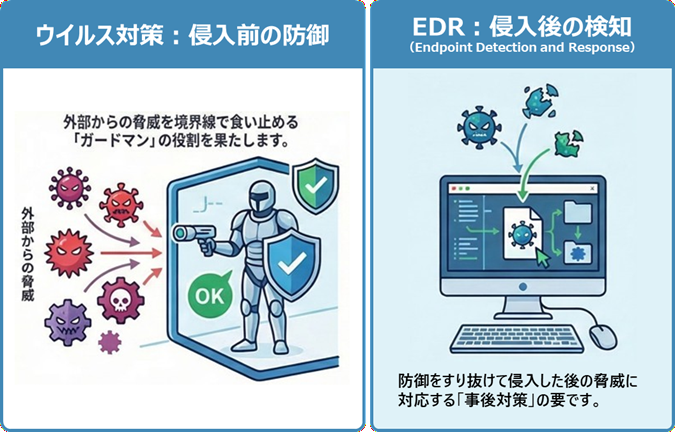 ウイルス対策：侵入前の防御

外部からの脅威を境界線で食い止める「ガードマン」の役割を果たします。

外部からの脅威

OK

EDR：侵入後の検知
（Endpoint Detection and Response）

防御をすり抜けて侵入した後の脅威に対応する「事後対策」の要です。